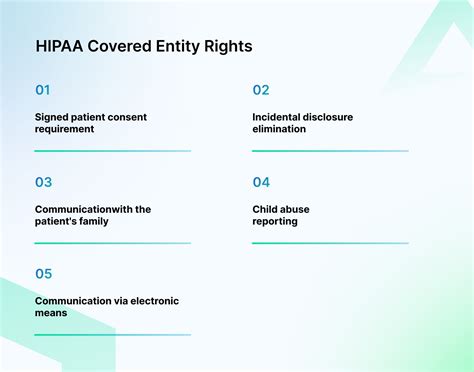 HIPAA Covered Entity Rights

01

Signed patient consent requirement

02

Incidental disclosure elimination

03

Communicationwith the patient's family

04

Child abuse reporting

05

Communication via electronic means